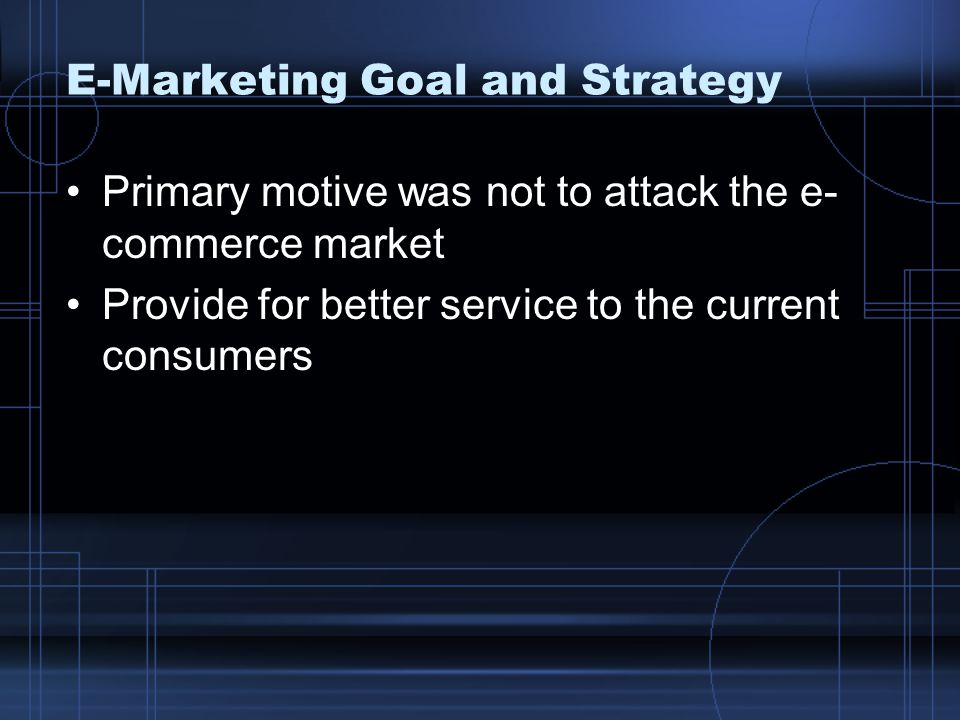 E-Marketing Goal and Strategy

• Primary motive was not to attack the e-commerce market
• Provide for better service to the current consumers